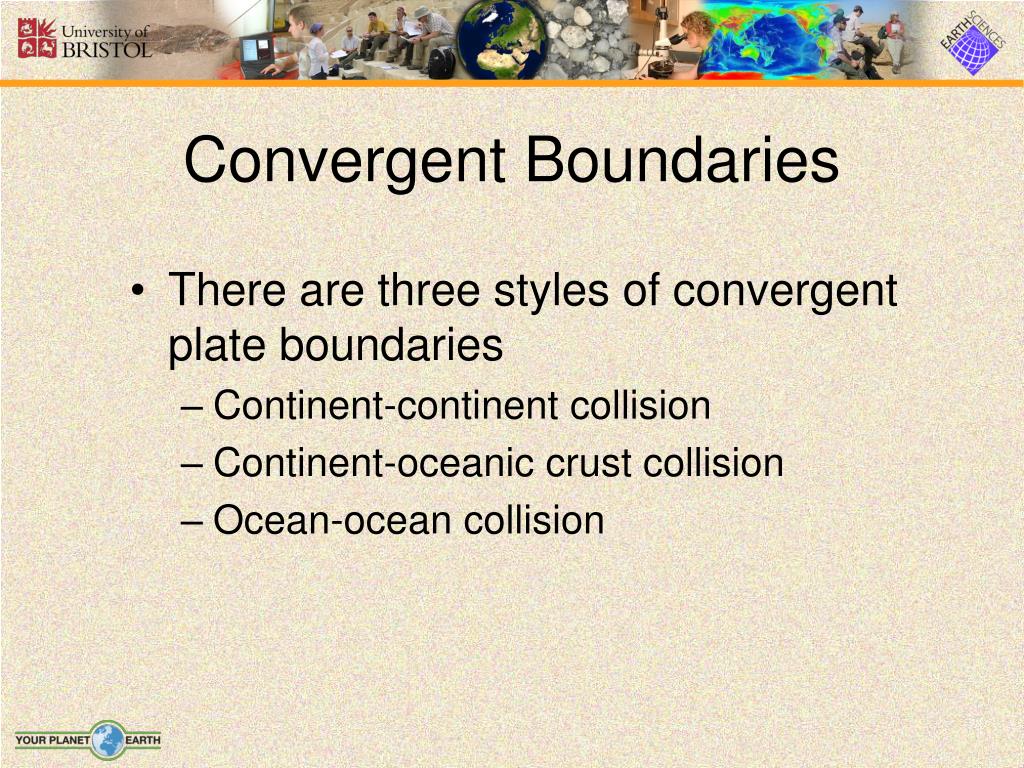 University of BRISTOL

EARTH SCIENCES

Convergent Boundaries

• There are three styles of convergent plate boundaries
– Continent-continent collision
– Continent-oceanic crust collision
– Ocean-ocean collision

YOUR PLANET EARTH